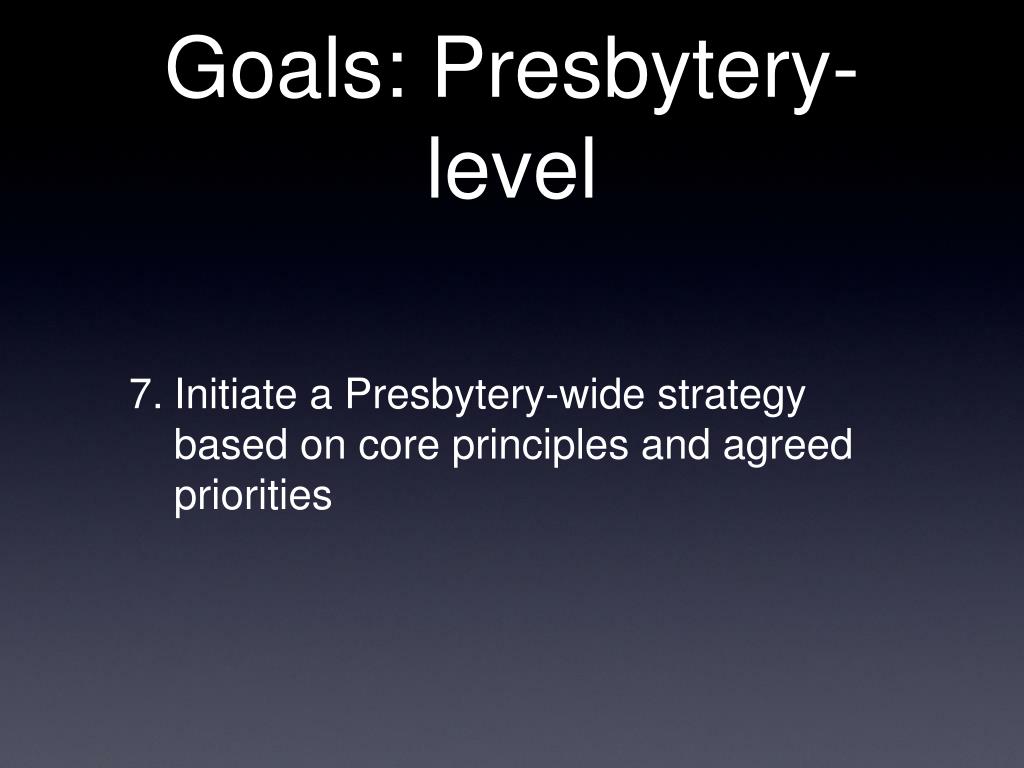 Goals: Presbytery-level

7. Initiate a Presbytery-wide strategy based on core principles and agreed priorities